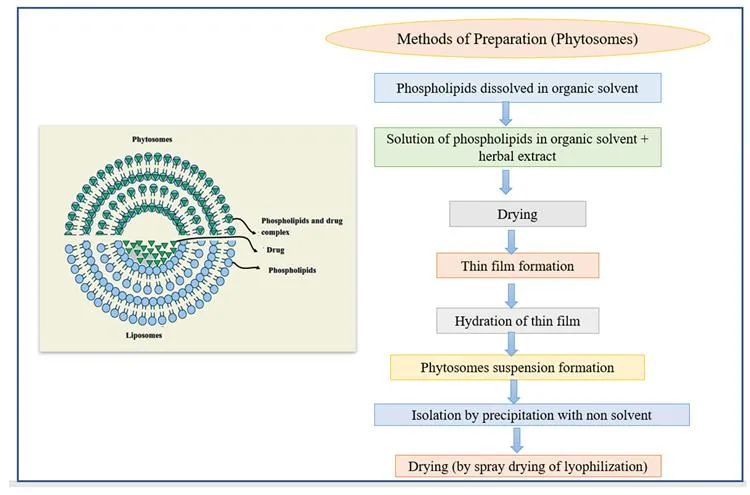 Phytosomes

Phospholipids and drug complex

Drug

Phospholipids

Liposomes

Methods of Preparation (Phytosomes)

Phospholipids dissolved in organic solvent

Solution of phospholipids in organic solvent + herbal extract

Drying

Thin film formation

Hydration of thin film

Phytosomes suspension formation

Isolation by precipitation with non solvent

Drying (by spray drying of lyophilization)